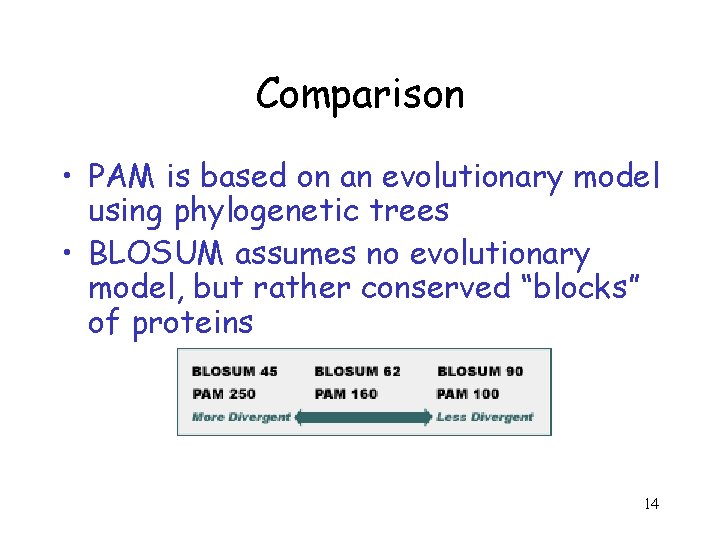 Comparison

• PAM is based on an evolutionary model using phylogenetic trees
• BLOSUM assumes no evolutionary model, but rather conserved “blocks” of proteins

| BLOSUM 45 | BLOSUM 62 | BLOSUM 90 |
|---|---|---|
| PAM 250 | PAM 160 | PAM 100 |
| More Divergent | | Less Divergent |

14